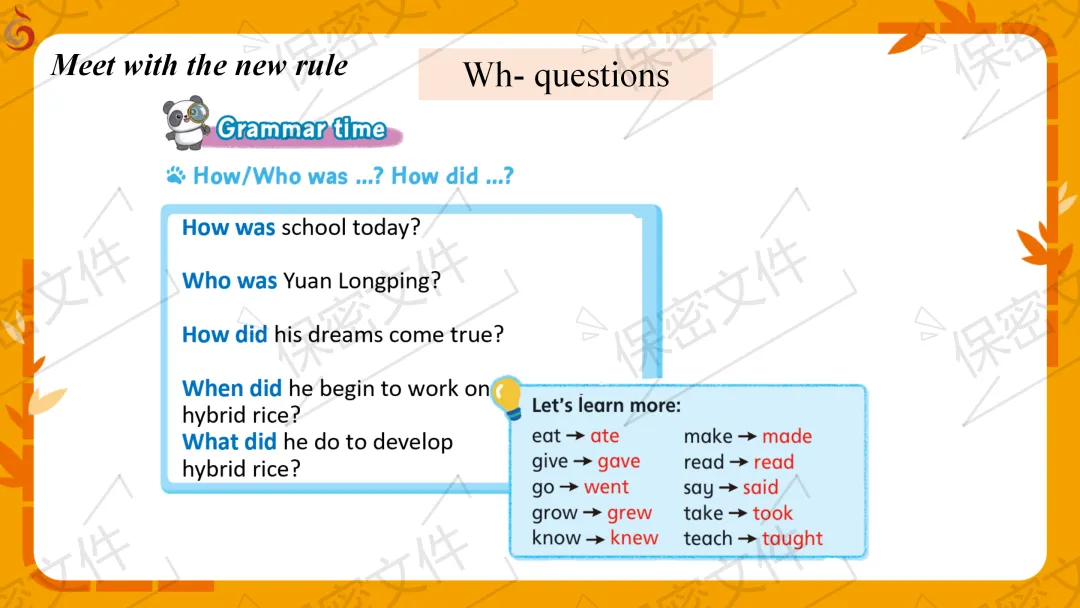 Meet with the new rule

Wh- questions

Grammar time

How/Who was ...? How did ...?

How was school today?

Who was Yuan Longping?

How did his dreams come true?

When did he begin to work on hybrid rice?
What did he do to develop hybrid rice?

Let's learn more:

eat → ate
give → gave
go → went
grow → grew
know → knew

make → made
read → read
say → said
take → took
teach → taught

保密文件